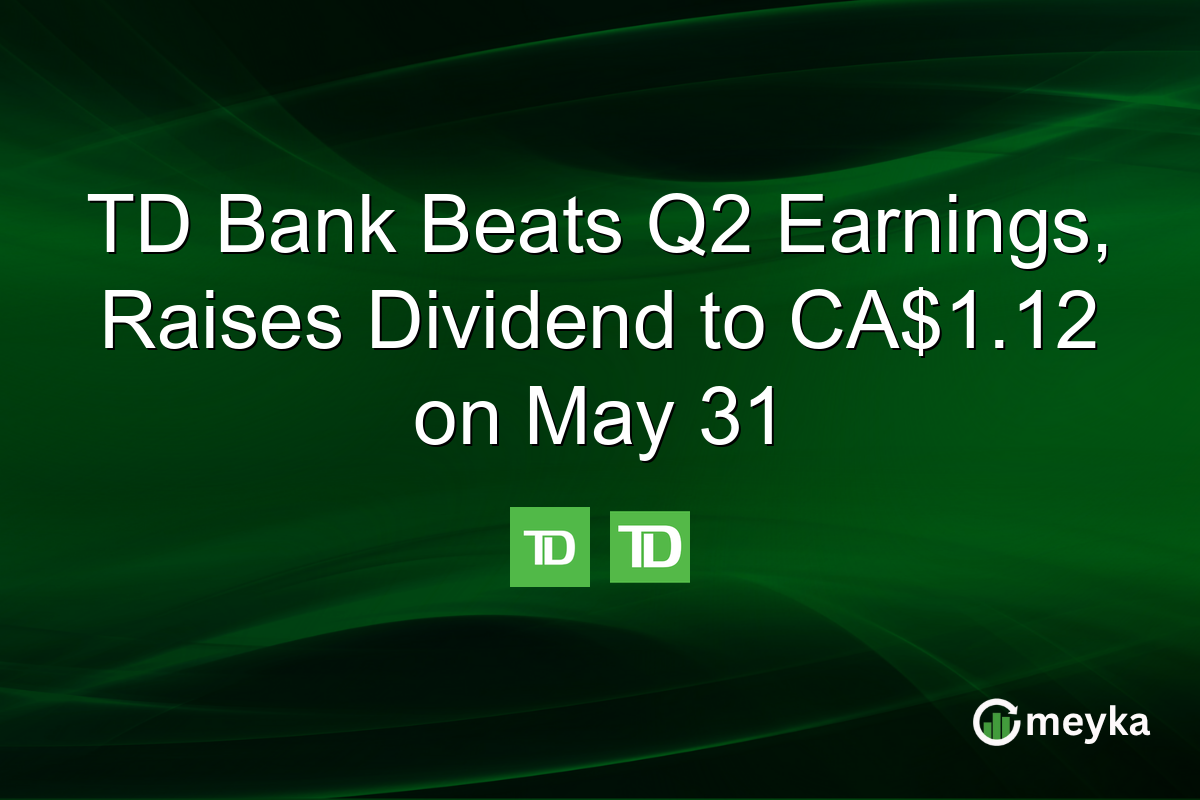 TD Bank Beats Q2 Earnings, Raises Dividend to CA$1.12 on May 31

TD TD

meyka